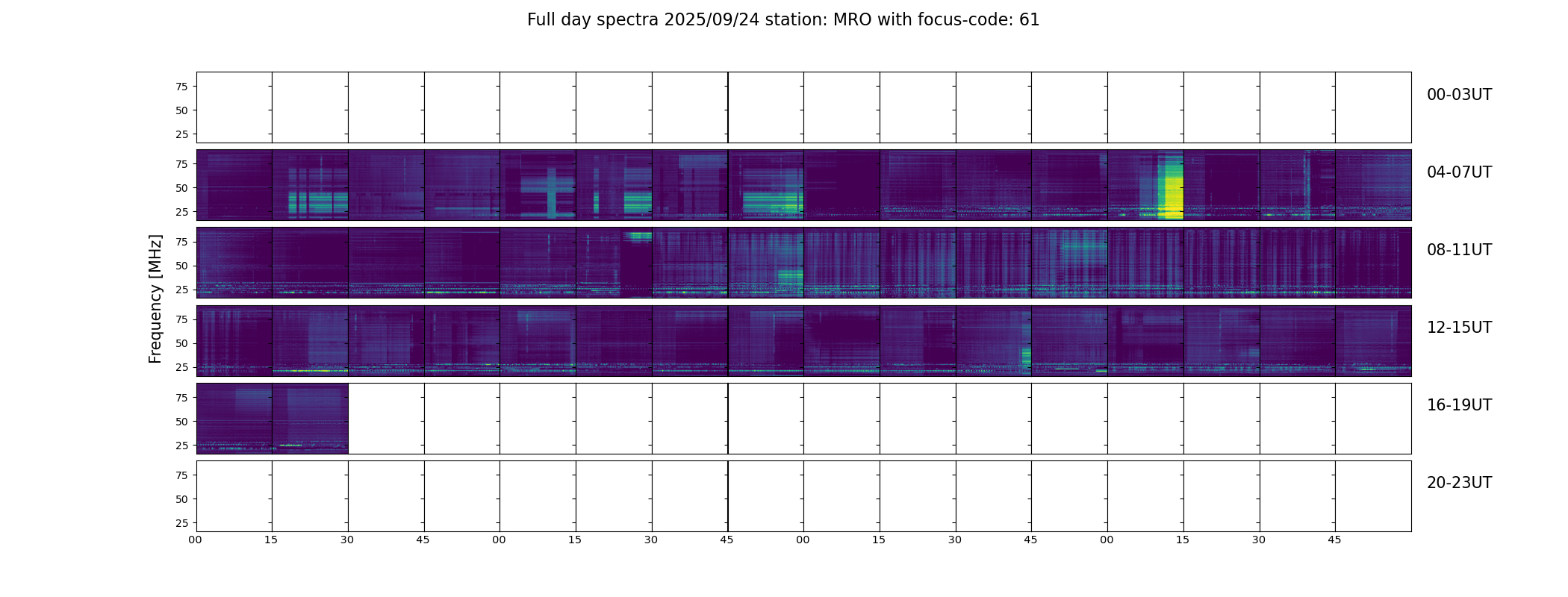 Full day spectra 2025/09/24 station: MRO with focus-code: 61

Frequency [MHz]

75
50
25

00-03UT

75
50
25

04-07UT

75
50
25

08-11UT

75
50
25

12-15UT

75
50
25

16-19UT

75
50
25

20-23UT

00 15 30 45 00 15 30 45 00 15 30 45 00 15 30 45